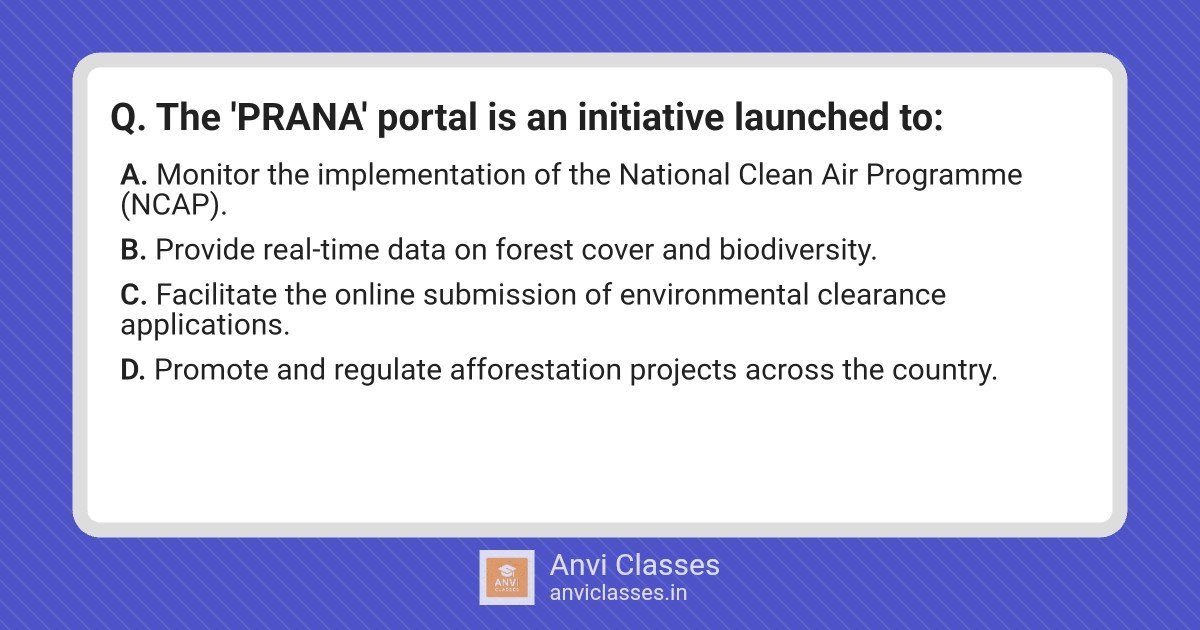 Q. The 'PRANA' portal is an initiative launched to:

A. Monitor the implementation of the National Clean Air Programme (NCAP).

B. Provide real-time data on forest cover and biodiversity.

C. Facilitate the online submission of environmental clearance applications.

D. Promote and regulate afforestation projects across the country.

ANVI CLASSES

Anvi Classes
anviclasses.in